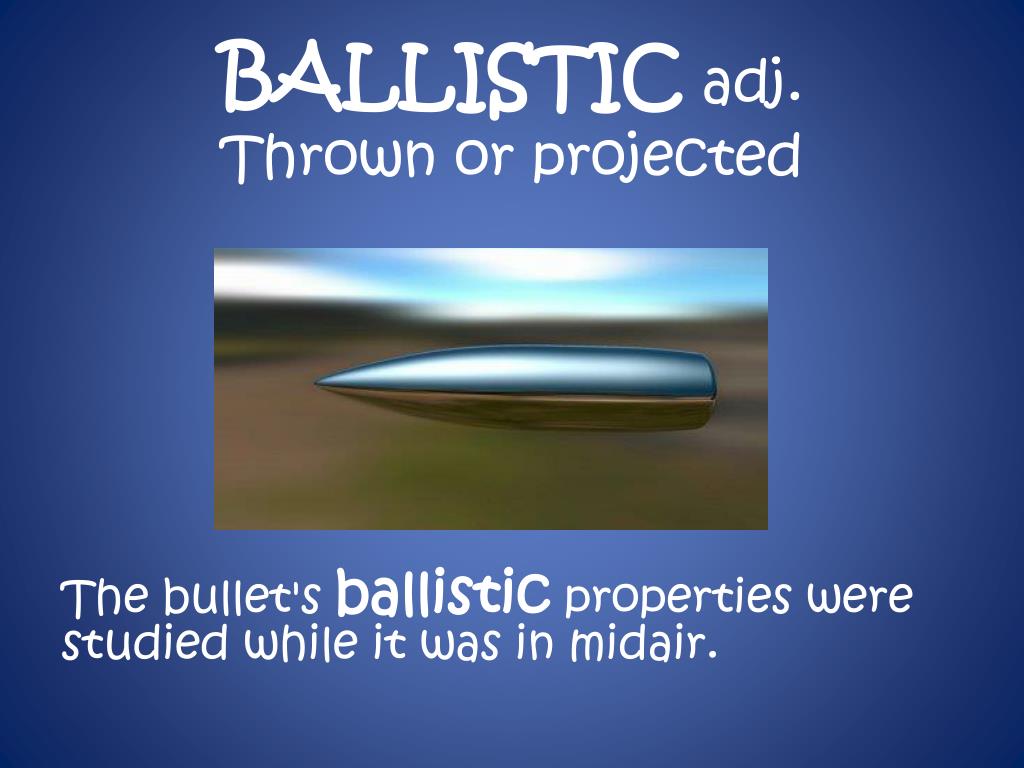 BALLISTIC adj.
Thrown or projected

The bullet's ballistic properties were studied while it was in midair.